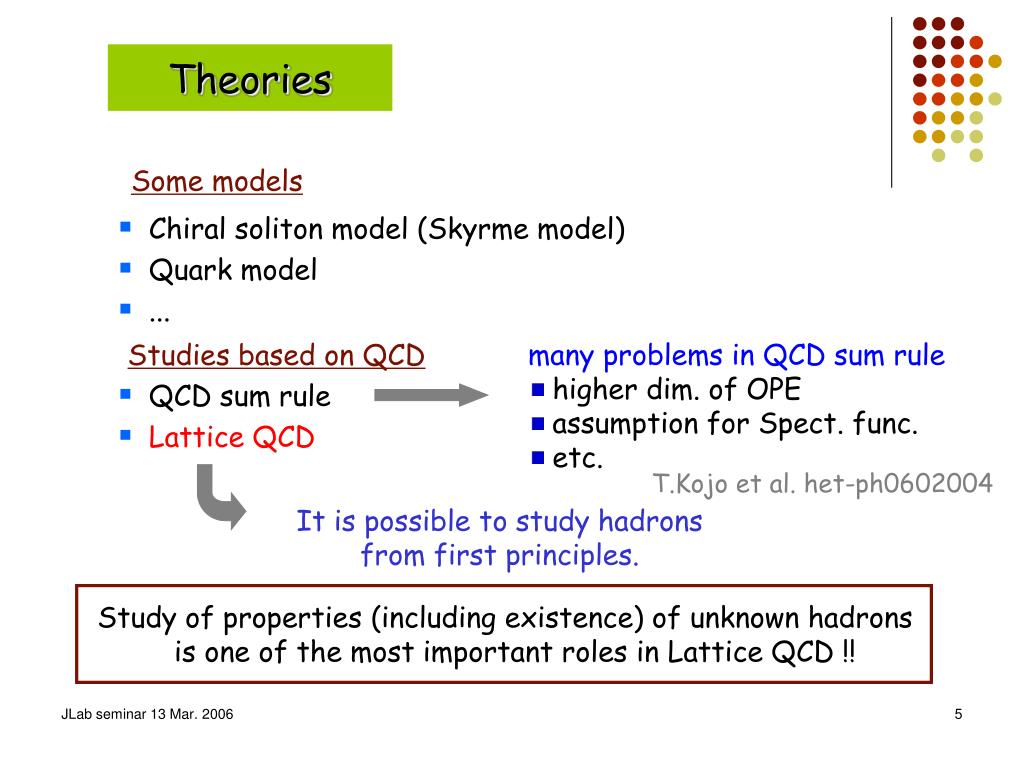 Theories

Some models

- Chiral soliton model (Skyrme model)
- Quark model
- ...

Studies based on QCD

- QCD sum rule
- Lattice QCD

many problems in QCD sum rule

- higher dim. of OPE
- assumption for Spect. func.
- etc.

T.Kojo et al. het-ph0602004

It is possible to study hadrons from first principles.

Study of properties (including existence) of unknown hadrons is one of the most important roles in Lattice QCD !!

JLab seminar 13 Mar. 2006

5